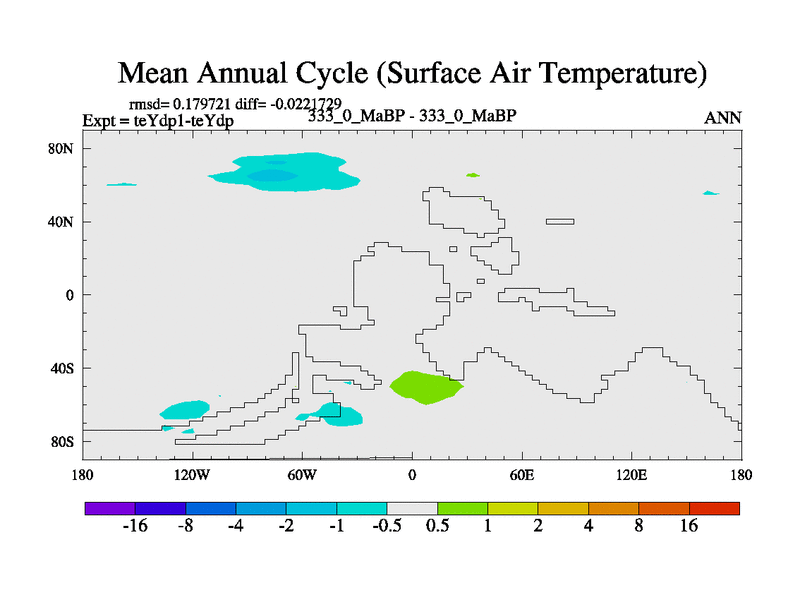 Mean Annual Cycle (Surface Air Temperature)

rmsd= 0.179721 diff= -0.0221729
Expt = teYdp1-teYdp
333_0_MaBP - 333_0_MaBP
ANN

80N
40N
0
40S
80S

180
120W
60W
0
60E
120E
180

-16
-8
-4
-2
-1
-0.5
0.5
1
2
4
8
16